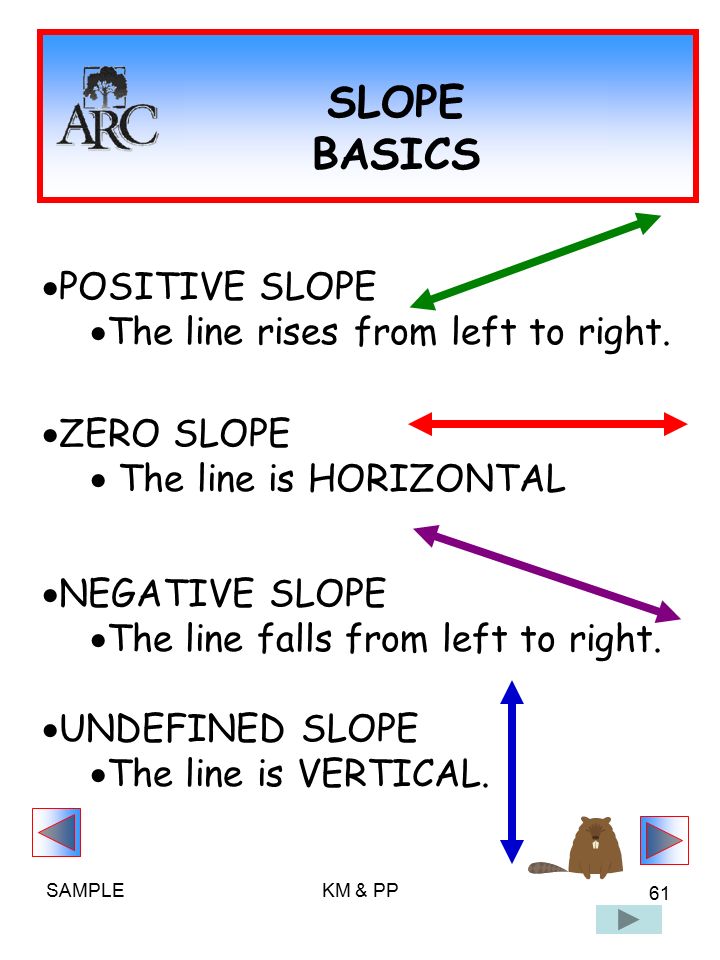 ARC

SLOPE BASICS

•POSITIVE SLOPE
•The line rises from left to right.

•ZERO SLOPE
• The line is HORIZONTAL

•NEGATIVE SLOPE
•The line falls from left to right.

•UNDEFINED SLOPE
•The line is VERTICAL.

SAMPLE

KM & PP

61